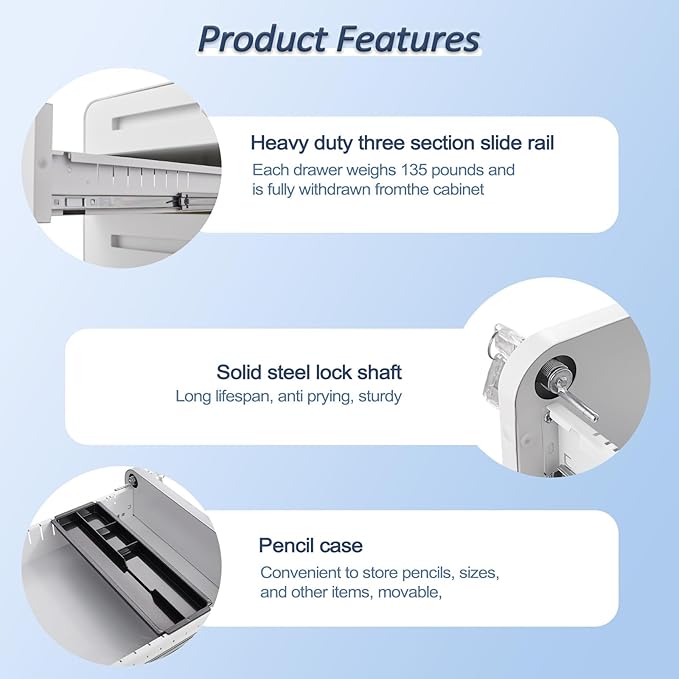 Product Features

Heavy duty three section slide rail
Each drawer weighs 135 pounds and is fully withdrawn fromthe cabinet

Solid steel lock shaft
Long lifespan, anti prying, sturdy

Pencil case
Convenient to store pencils, sizes, and other items, movable,